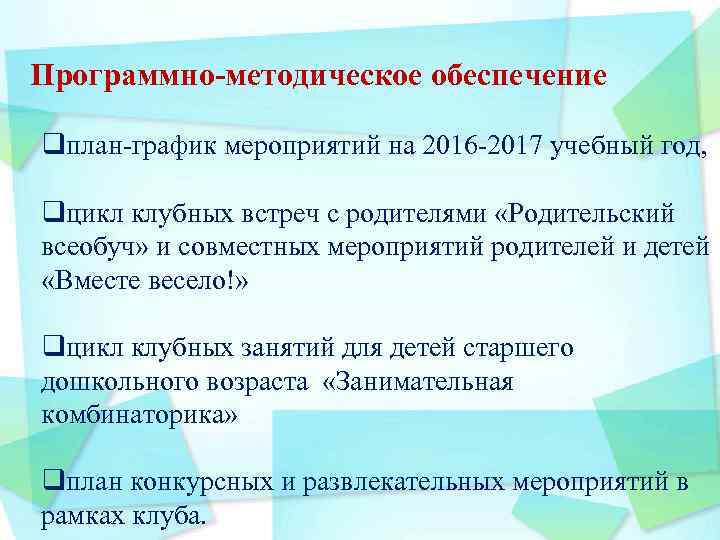 Программно-методическое обеспечение

❑план-график мероприятий на 2016-2017 учебный год,

❑цикл клубных встреч с родителями «Родительский всеобуч» и совместных мероприятий родителей и детей «Вместе весело!»

❑цикл клубных занятий для детей старшего дошкольного возраста «Занимательная комбинаторика»

❑план конкурсных и развлекательных мероприятий в рамках клуба.